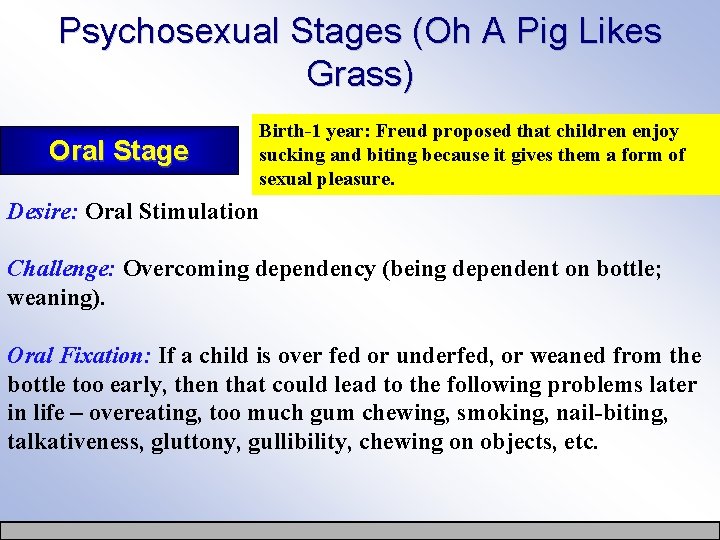 Psychosexual Stages (Oh A Pig Likes Grass)

Oral Stage

Birth-1 year: Freud proposed that children enjoy sucking and biting because it gives them a form of sexual pleasure.

Desire: Oral Stimulation

Challenge: Overcoming dependency (being dependent on bottle; weaning).

Oral Fixation: If a child is over fed or underfed, or weaned from the bottle too early, then that could lead to the following problems later in life – overeating, too much gum chewing, smoking, nail-biting, talkativeness, gluttony, gullibility, chewing on objects, etc.